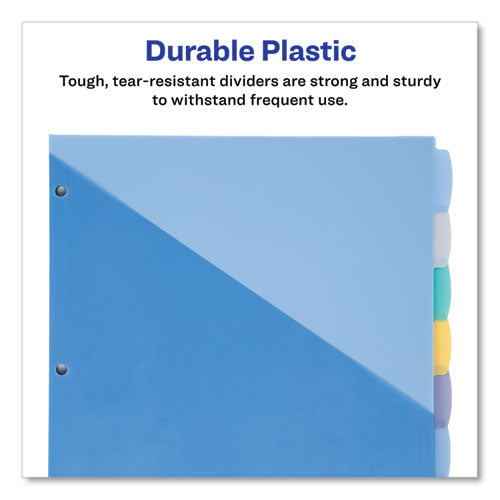 Durable Plastic

Tough, tear-resistant dividers are strong and sturdy to withstand frequent use.